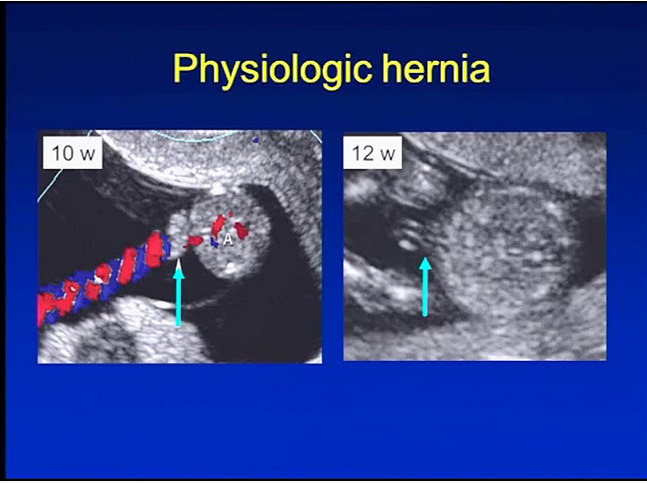 Physiologic hernia

10 w

A

12 w